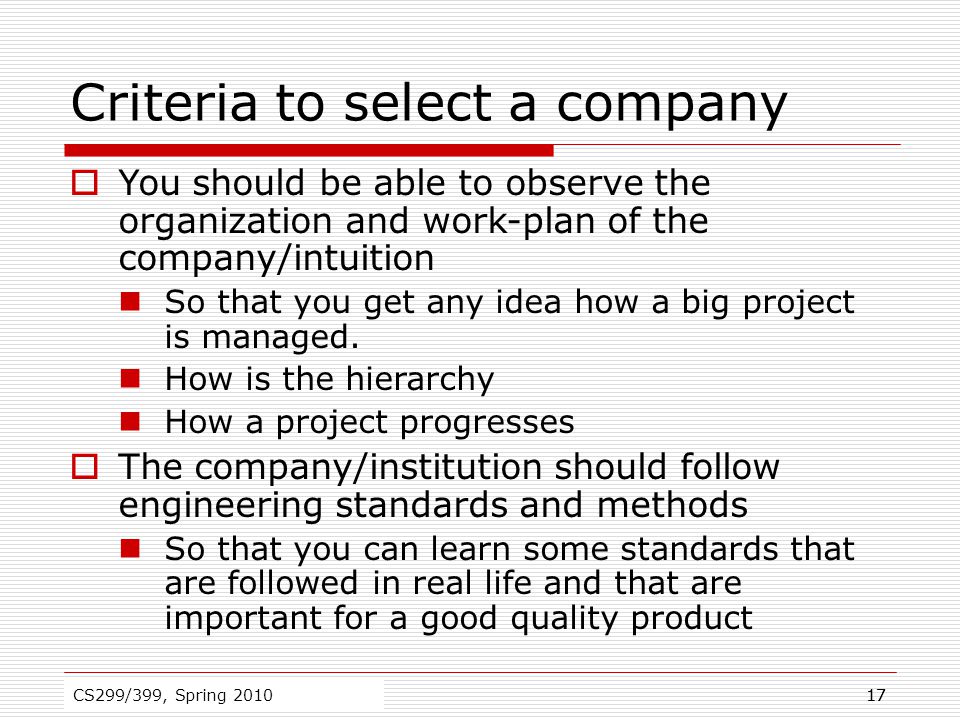 Criteria to select a company

You should be able to observe the organization and work-plan of the company/intuition

So that you get any idea how a big project is managed.

How is the hierarchy

How a project progresses

The company/institution should follow engineering standards and methods

So that you can learn some standards that are followed in real life and that are important for a good quality product

CS299/399, Spring 2010

17